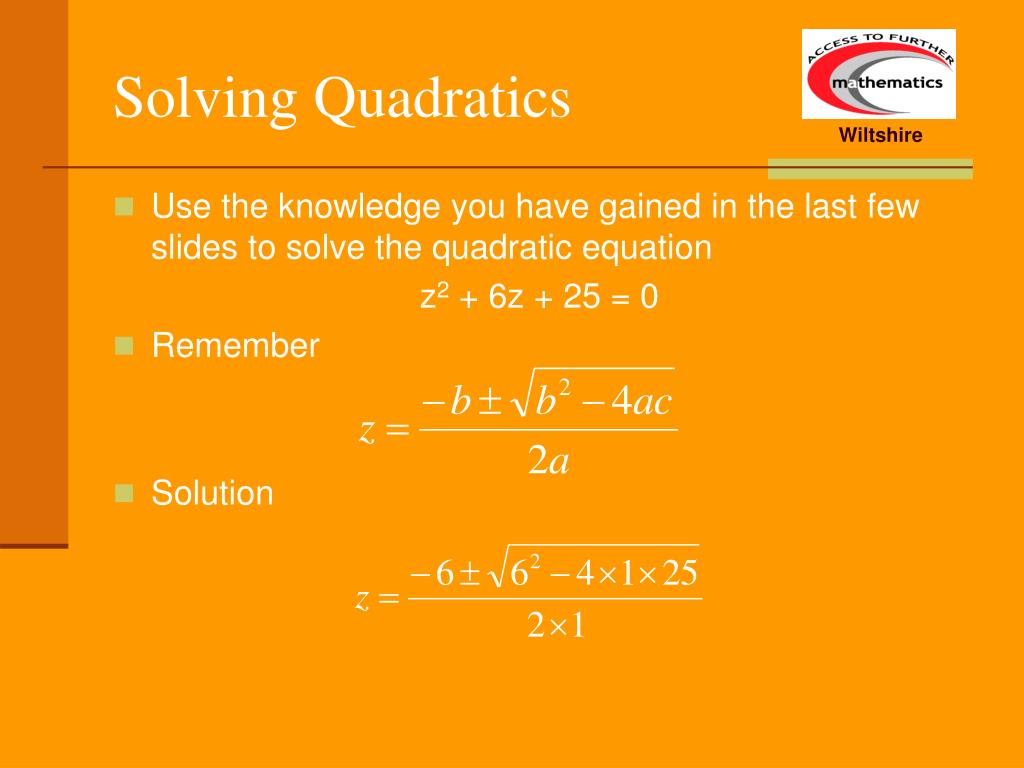 Solving Quadratics

ACCESS TO FURTHER mathematics

Wiltshire

Use the knowledge you have gained in the last few slides to solve the quadratic equation

$z^2 + 6z + 25 = 0$

Remember

$z = \frac{-b \pm \sqrt{b^2 - 4ac}}{2a}$

Solution

$z = \frac{-6 \pm \sqrt{6^2 - 4 \times 1 \times 25}}{2 \times 1}$